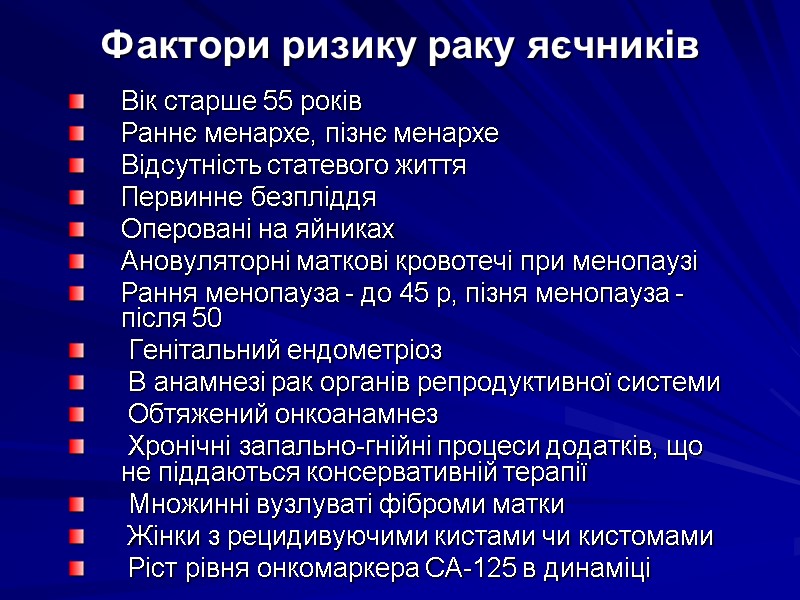 Фактори ризику раку яєчників

Вік старше 55 років
Раннє менархе, пізнє менархе
Відсутність статевого життя
Первинне безпліддя
Оперовані на яйниках
Ановуляторні маткові кровотечі при менопаузі
Рання менопауза - до 45 р, пізня менопауза - після 50
Генітальний ендометріоз
В анамнезі рак органів репродуктивної системи
Обтяжений онкоанамнез
Хронічні запально-гнійні процеси додатків, що не піддаються консервативній терапії
Множинні вузлуваті фіброми матки
Жінки з рецидивуючими кистами чи кистомами
Ріст рівня онкомаркера СА-125 в динаміці